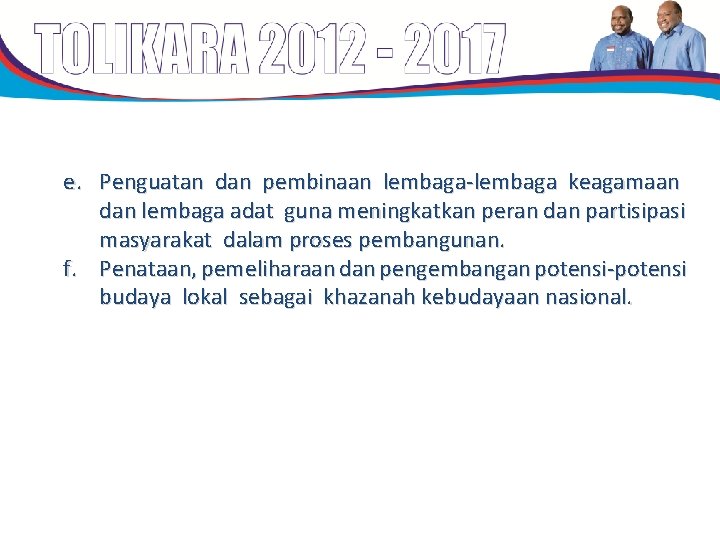 TOLIKARA 2012 - 2017

e. Penguatan dan pembinaan lembaga-lembaga keagamaan dan lembaga adat guna meningkatkan peran dan partisipasi masyarakat dalam proses pembangunan.

f. Penataan, pemeliharaan dan pengembangan potensi-potensi budaya lokal sebagai khazanah kebudayaan nasional.